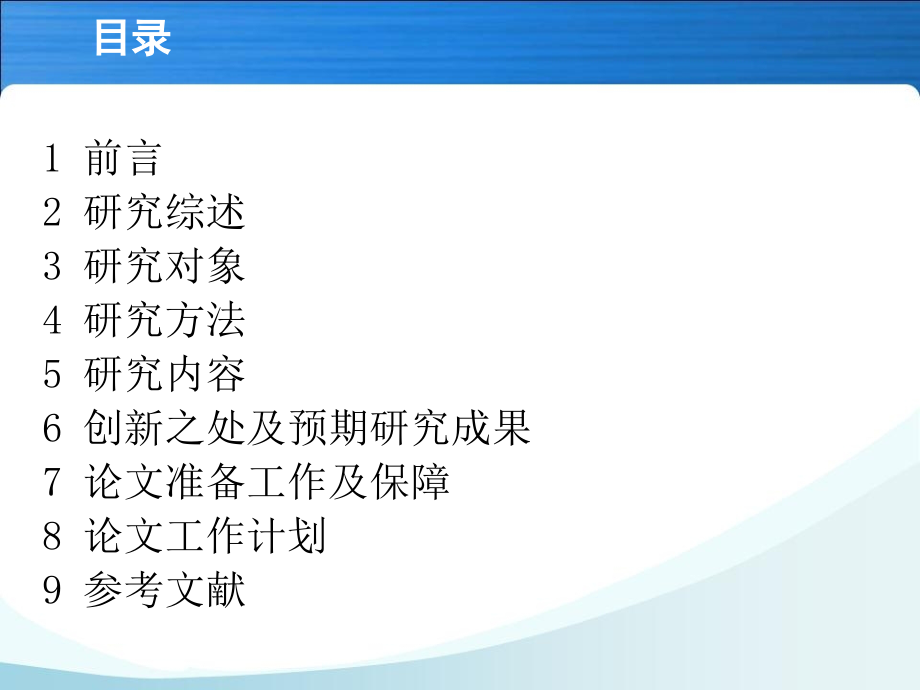 目录

1 前言
2 研究综述
3 研究对象
4 研究方法
5 研究内容
6 创新之处及预期研究成果
7 论文准备工作及保障
8 论文工作计划
9 参考文献